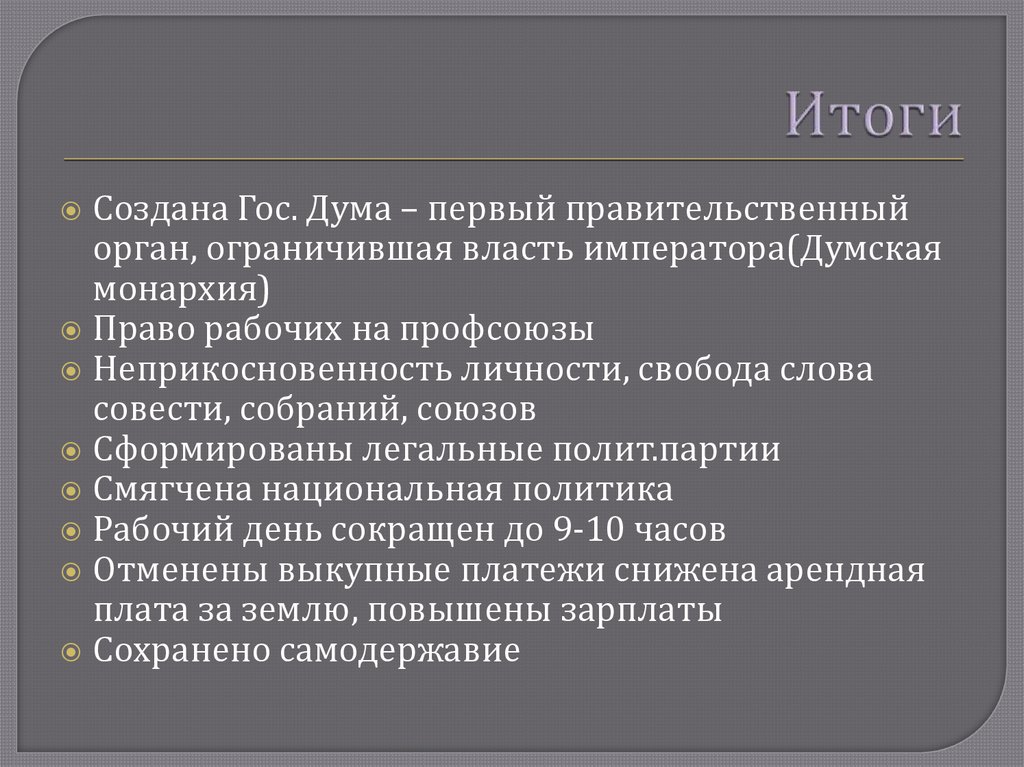 Итоги

Создана Гос. Дума – первый правительственный орган, ограничившая власть императора(Думская монархия)

Право рабочих на профсоюзы

Неприкосновенность личности, свобода слова совести, собраний, союзов

Сформированы легальные полит.партии

Смягчена национальная политика

Рабочий день сокращен до 9-10 часов

Отменены выкупные платежи снижена арендная плата за землю, повышены зарплаты

Сохранено самодержавие